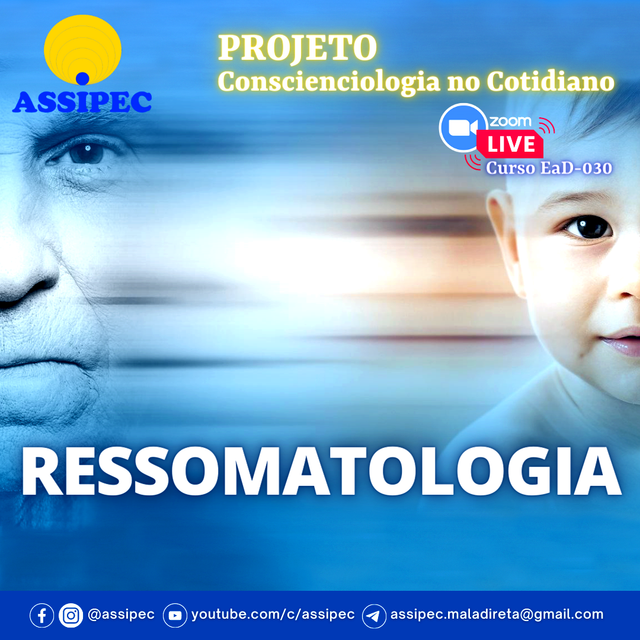 ASSIPEC

PROJETO
Conscienciologia no Cotidiano

zoom
LIVE
Curso EaD-030

RESSOMATOLOGIA

@assipec youtube.com/c/assipec assipec.maladireta@gmail.com